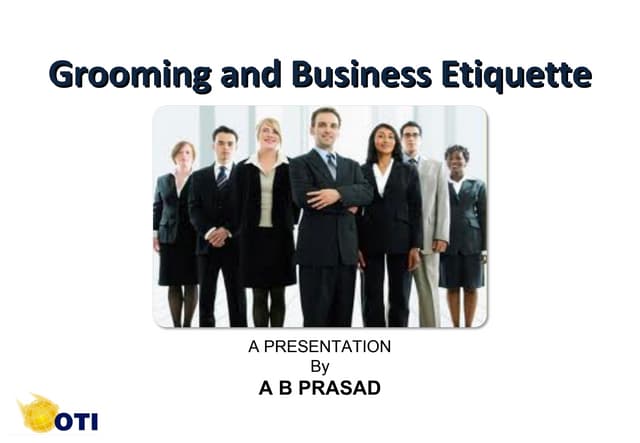 Grooming and Business Etiquette

A PRESENTATION
By
A B PRASAD

OTI